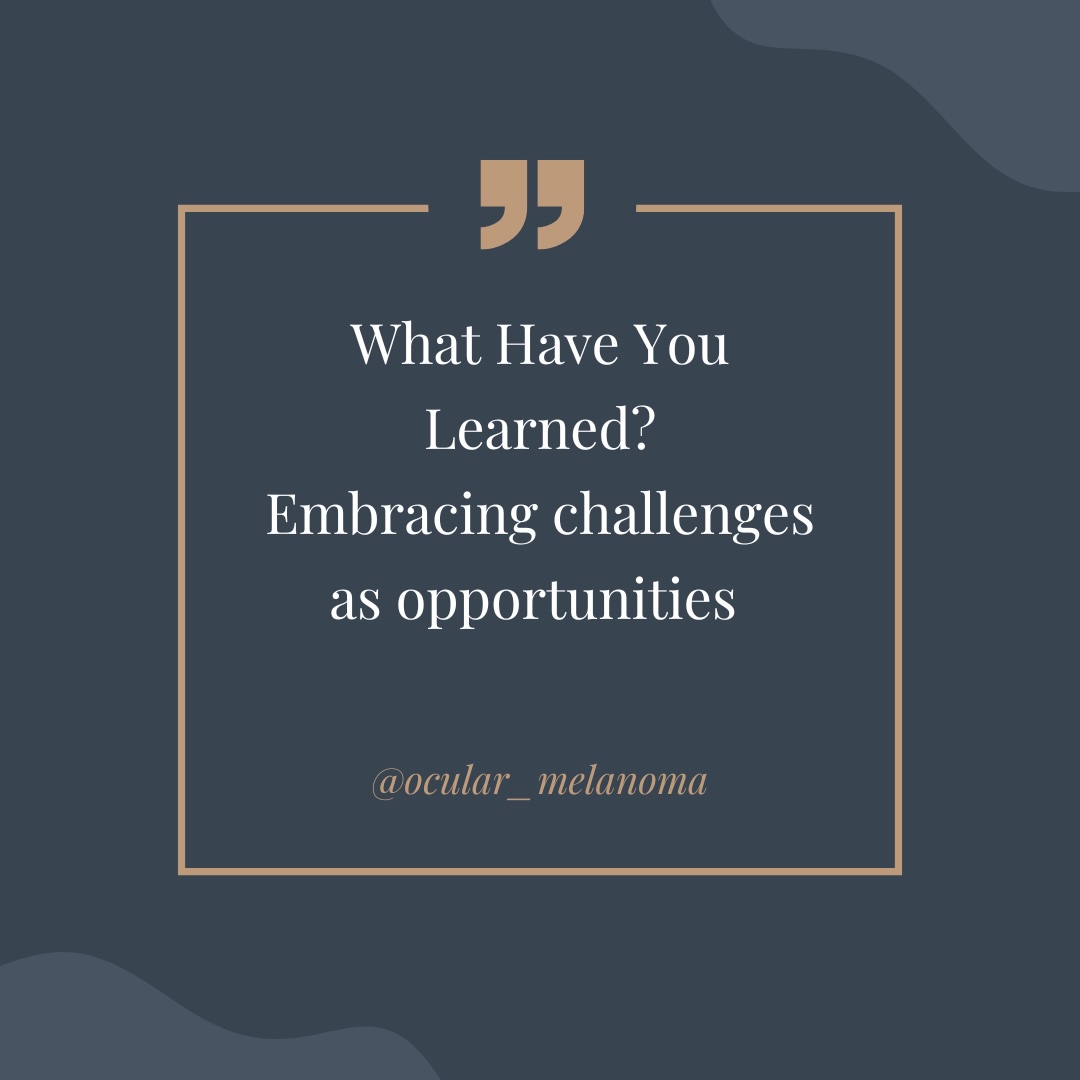 ”

What Have You Learned? Embracing challenges as opportunities

@ocular_melanoma